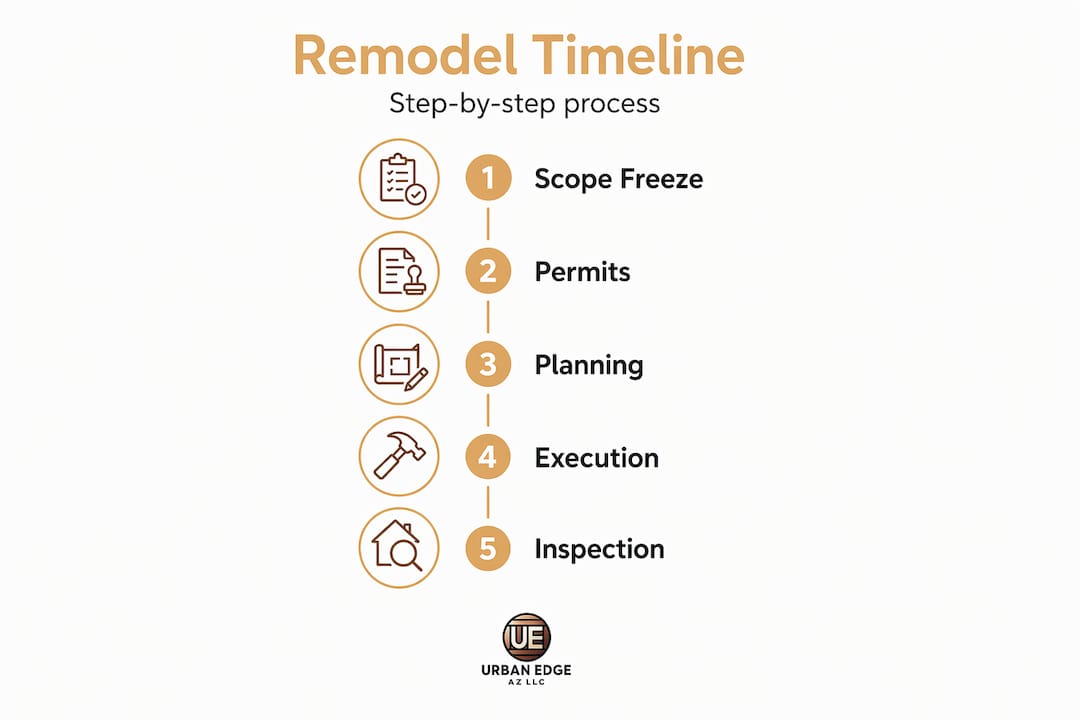 Remodel Timeline

Step-by-step process

1 Scope Freeze

2 Permits

3 Planning

4 Execution

5 Inspection

UE

URBAN EDGE
AZ LLC